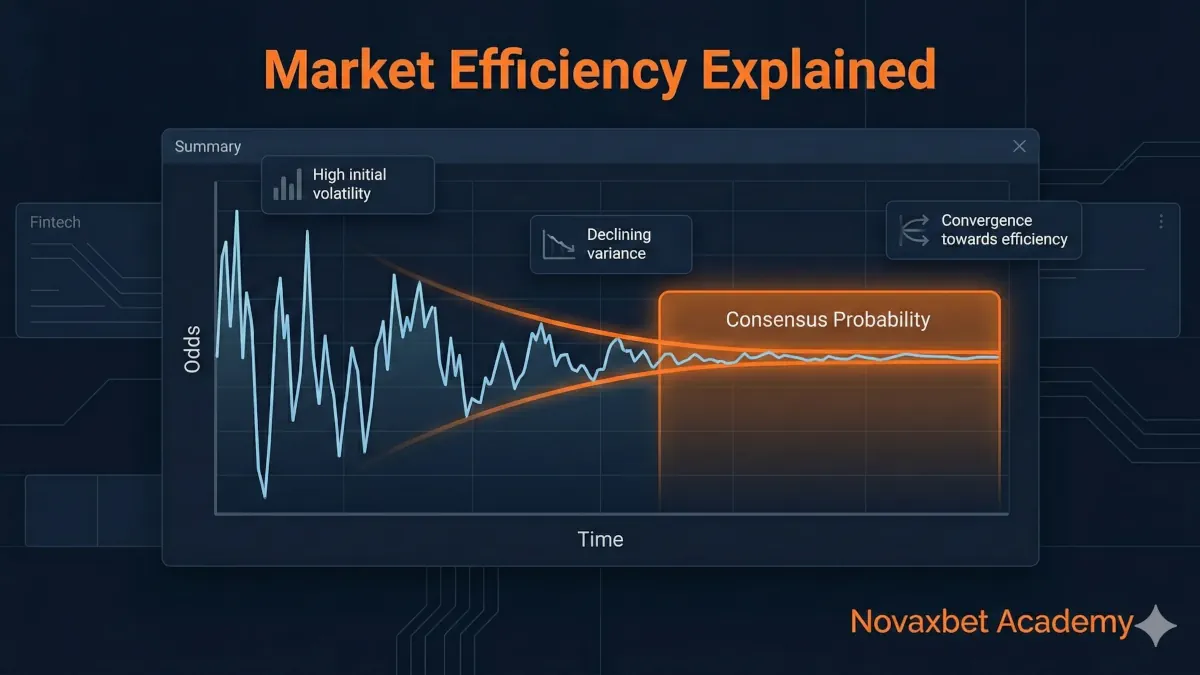 Market Efficiency Explained

Summary

Fintech

High initial volatility

Declining variance

Convergence towards efficiency

Consensus Probability

Odds

Time

Novaxbet Academy